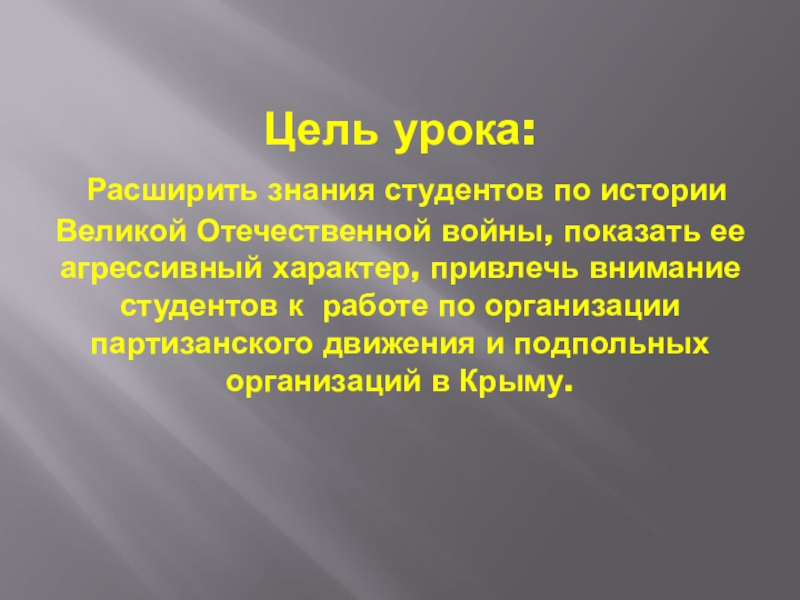 Цель урока:

Расширить знания студентов по истории Великой Отечественной войны, показать ее агрессивный характер, привлечь внимание студентов к работе по организации партизанского движения и подпольных организаций в Крыму.